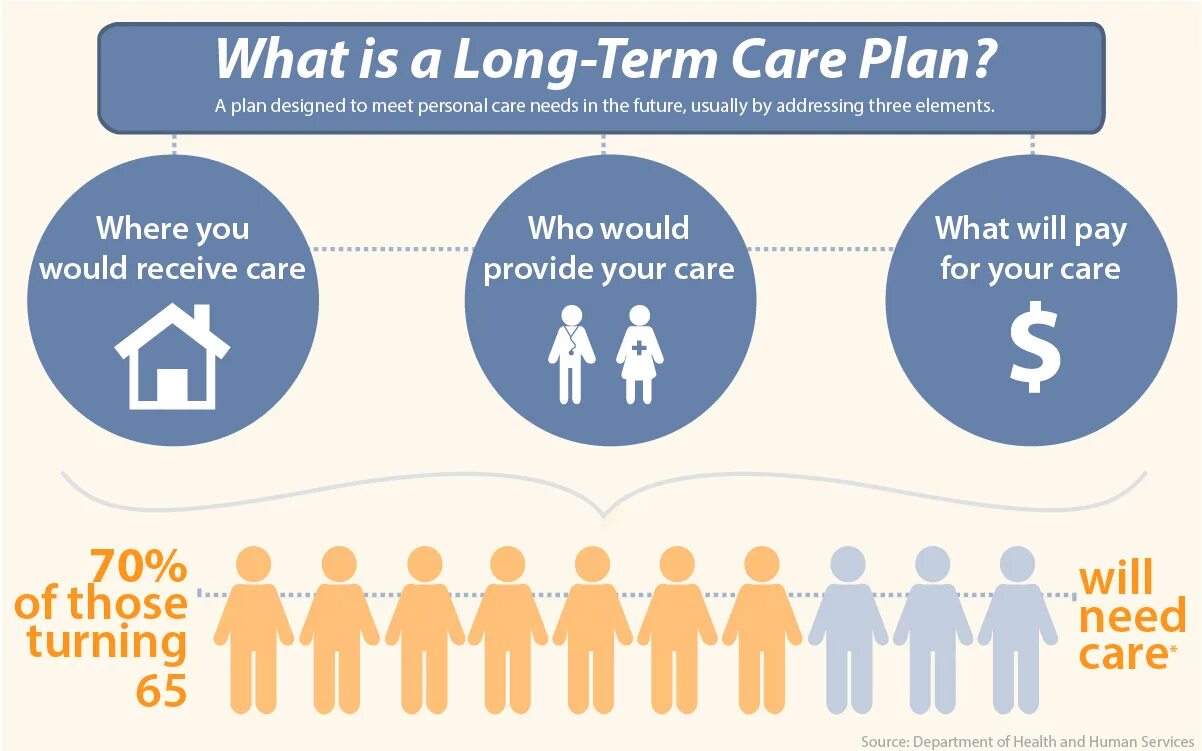 What is a Long-Term Care Plan?
A plan designed to meet personal care needs in the future, usually by addressing three elements.

Where you would receive care

Who would provide your care

What will pay for your care
$

70% of those turning 65

will need care*

Source: Department of Health and Human Services